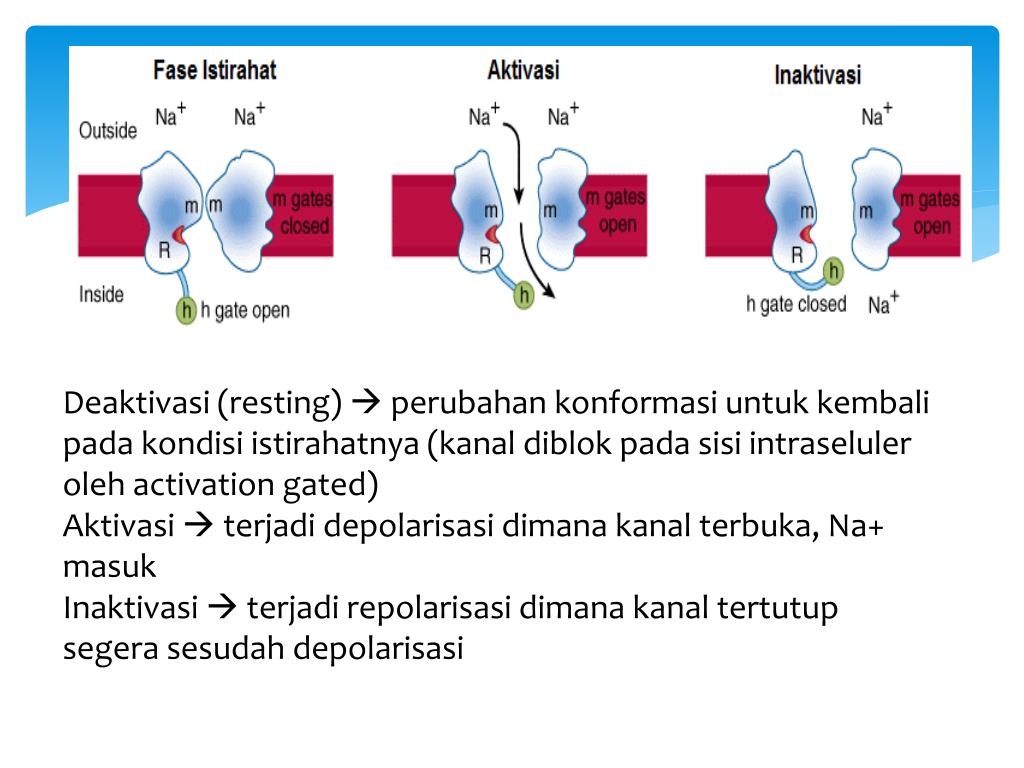 Fase Istirahat

Outside

$Na^+$ $Na^+$

m m

m gates closed

R

Inside

h h gate open

Aktivasi

$Na^+$ $Na^+$

m m

m gates open

R

h

Inaktivasi

$Na^+$

m m

m gates open

R

h

h gate closed $Na^+$

Deaktivasi (resting) → perubahan konformasi untuk kembali pada kondisi istirahatnya (kanal diblok pada sisi intraseluler oleh activation gated)
Aktivasi → terjadi depolarisasi dimana kanal terbuka, Na+ masuk
Inaktivasi → terjadi repolarisasi dimana kanal tertutup segera sesudah depolarisasi